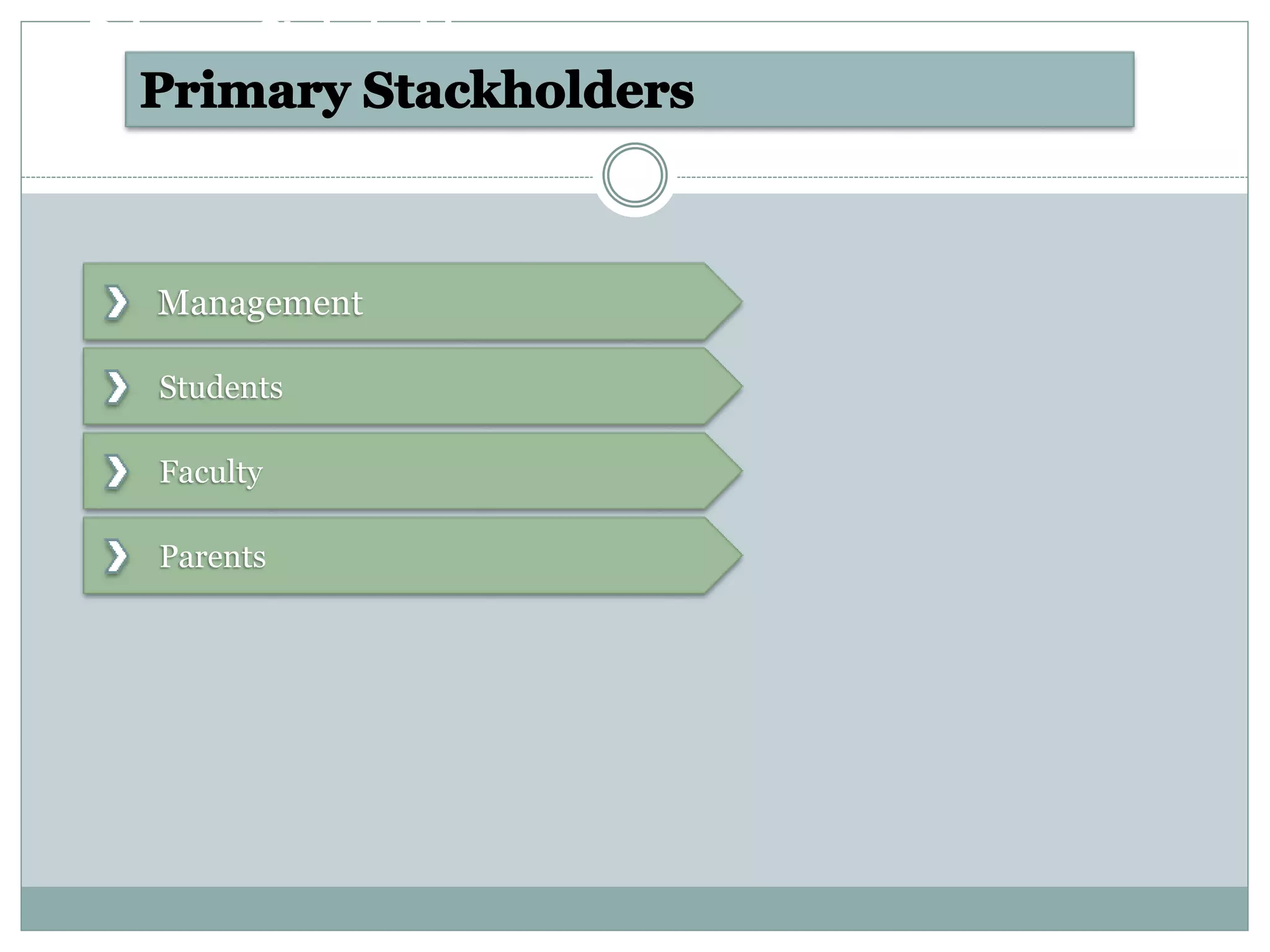 Primary Stackholders

Management

Students

Faculty

Parents